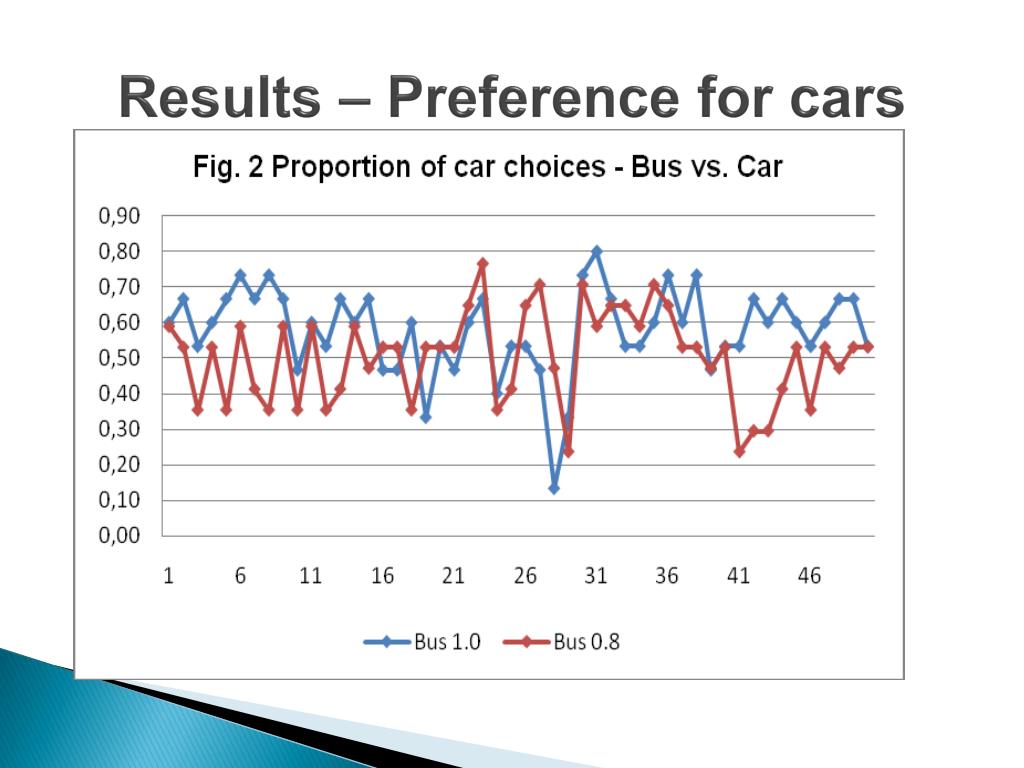 Results – Preference for cars

Fig. 2 Proportion of car choices - Bus vs. Car

0,90
0,80
0,70
0,60
0,50
0,40
0,30
0,20
0,10
0,00

1 6 11 16 21 26 31 36 41 46

Bus 1.0 Bus 0.8